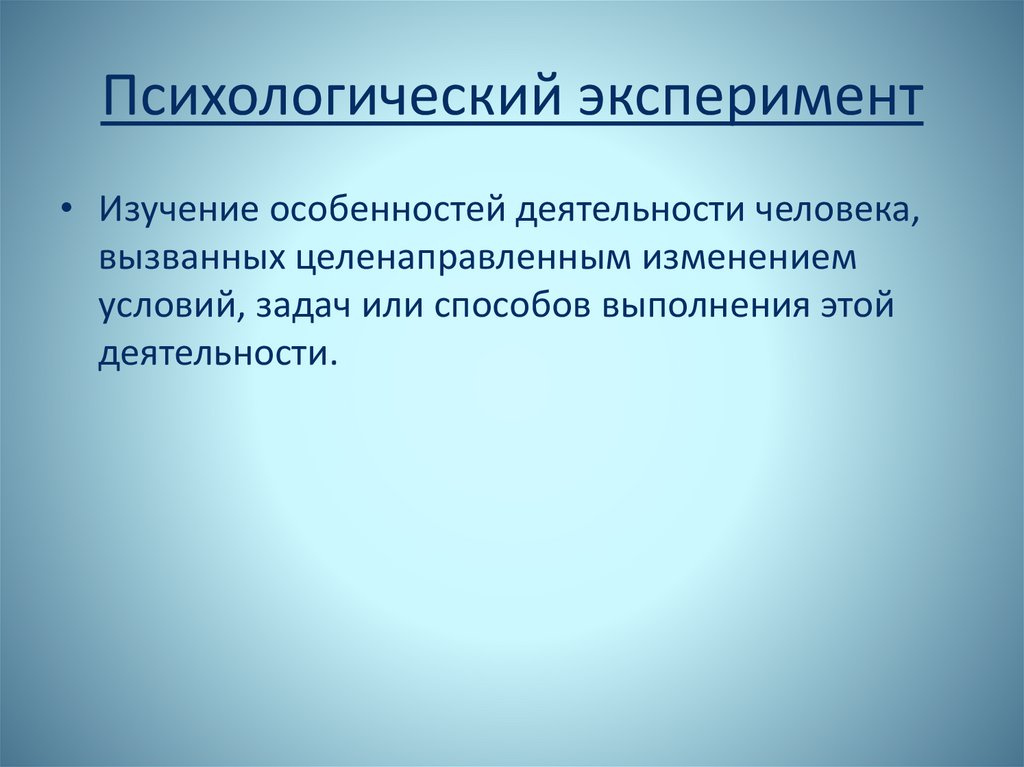 Психологический эксперимент

• Изучение особенностей деятельности человека, вызванных целенаправленным изменением условий, задач или способов выполнения этой деятельности.